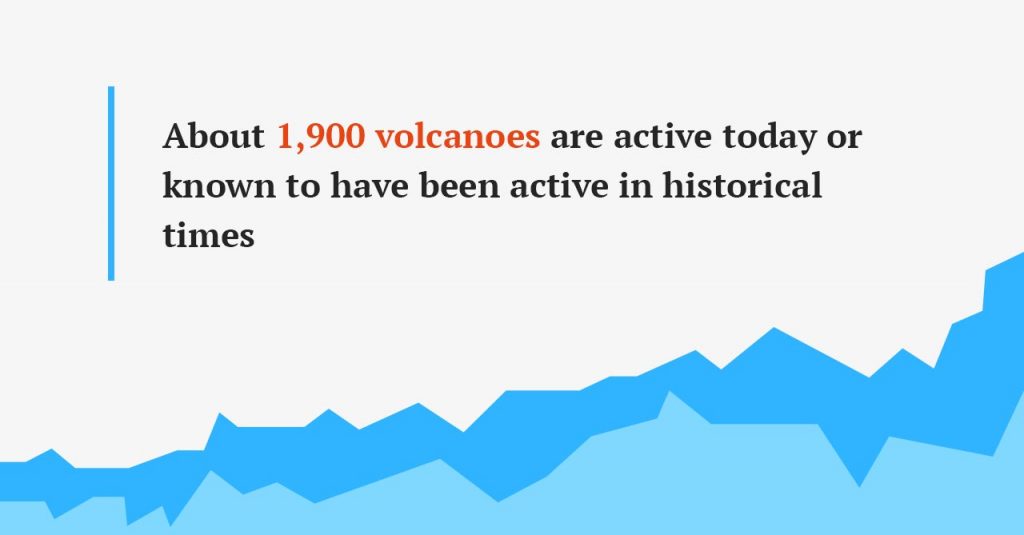 About 1,900 volcanoes are active today or known to have been active in historical times